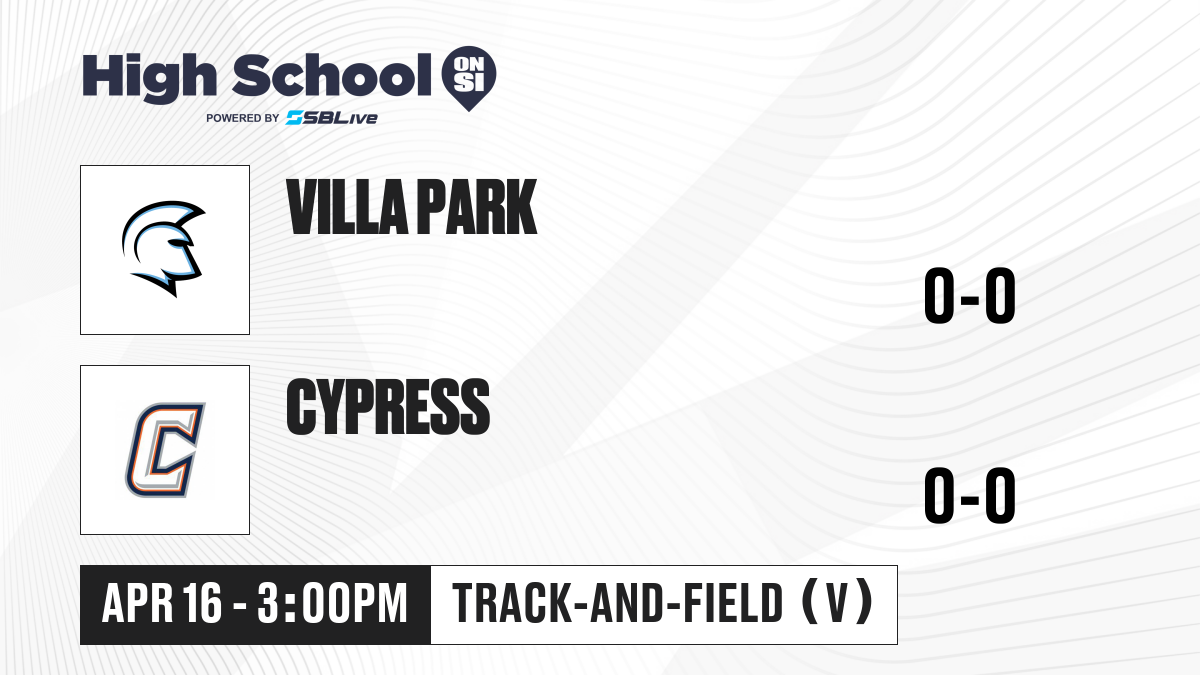 High School ON SI
POWERED BY SBLive

VILLA PARK
0-0

CYPRESS
0-0

APR 16 - 3:00PM
TRACK-AND-FIELD (V)